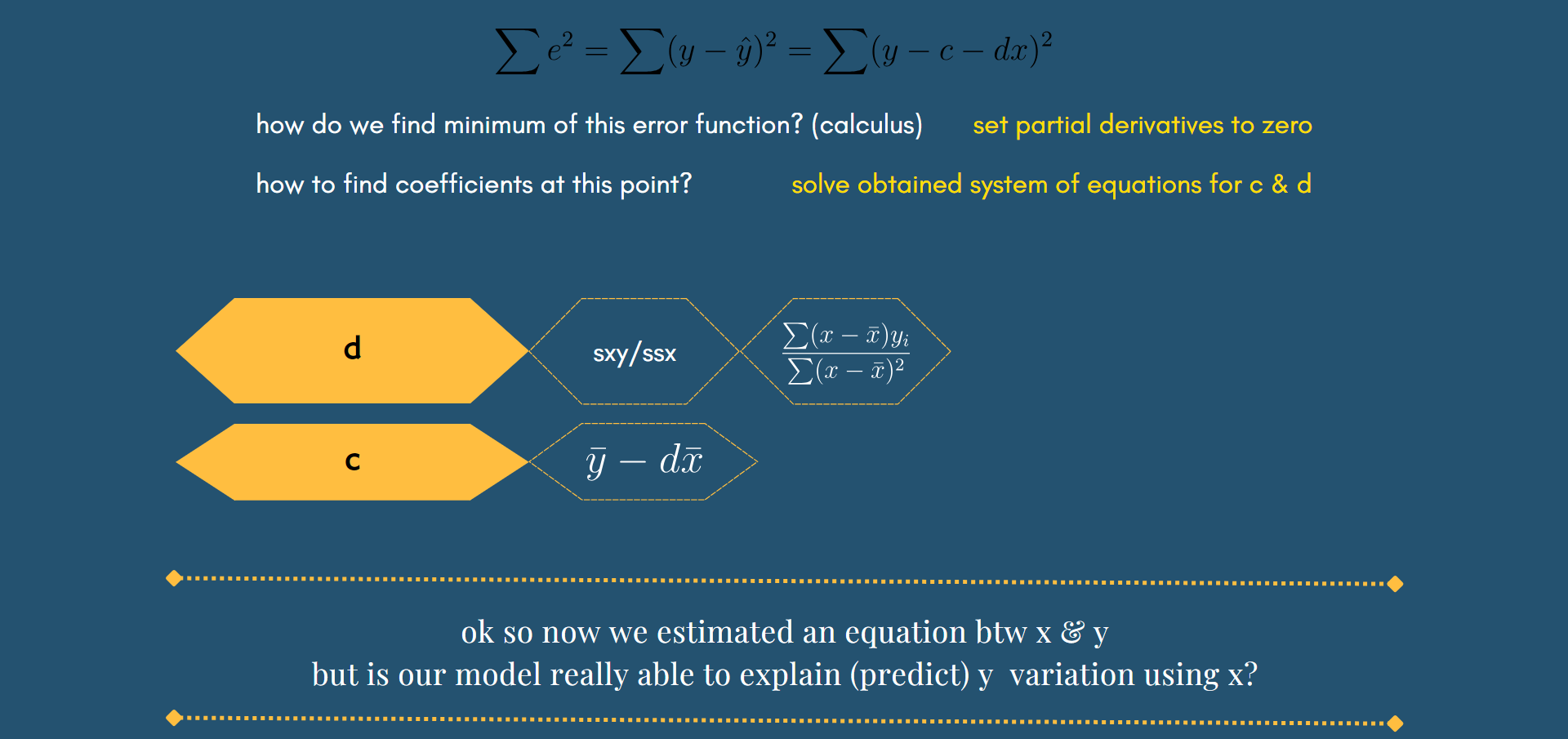 $\sum e^2 = \sum (y - \hat{y})^2 = \sum (y - c - dx)^2$

how do we find minimum of this error function? (calculus)

set partial derivatives to zero

how to find coefficients at this point?

solve obtained system of equations for c & d

d

sxy/ssx

$\frac{\sum (x - \bar{x}) y_i}{\sum (x - \bar{x})^2}$

c

$\bar{y} - d\bar{x}$

ok so now we estimated an equation btw x & y
but is our model really able to explain (predict) y variation using x?